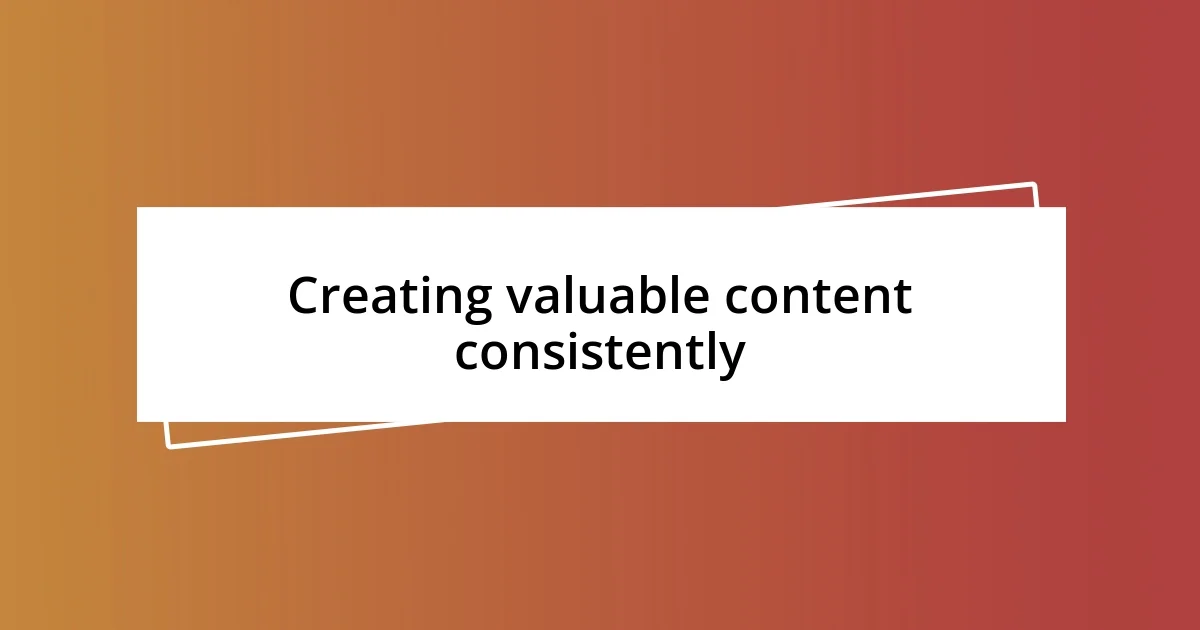 Creating valuable content consistently